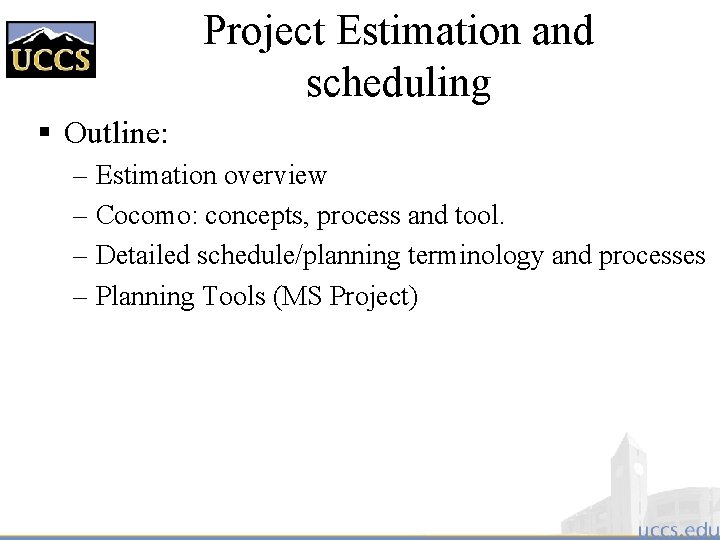 UCCS

Project Estimation and scheduling

▪ Outline:
– Estimation overview
– Cocomo: concepts, process and tool.
– Detailed schedule/planning terminology and processes
– Planning Tools (MS Project)

uccs.edu